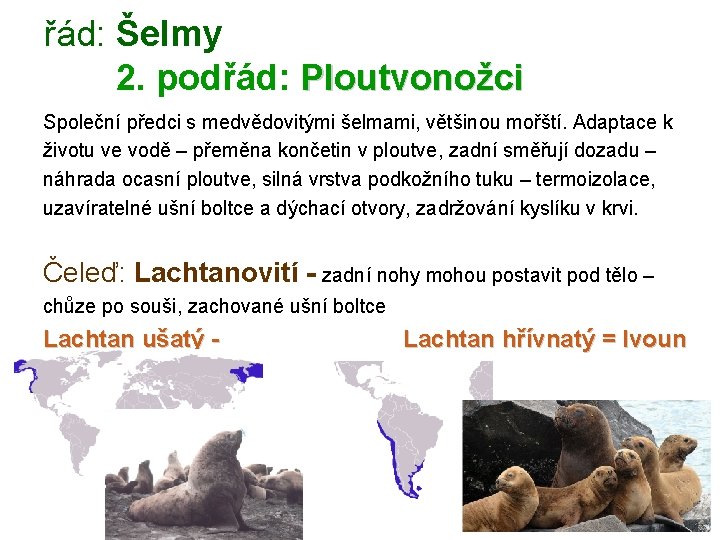 řád: Šelmy

2. podřád: Ploutvonožci

Společní předci s medvědovitými šelmami, většinou mořští. Adaptace k životu ve vodě – přeměna končetin v ploutve, zadní směřují dozadu – náhrada ocasní ploutve, silná vrstva podkožního tuku – termoizolace, uzavíratelné ušní boltce a dýchací otvory, zadržování kyslíku v krvi.

Čeleď: Lachtanovití - zadní nohy mohou postavit pod tělo – chůze po souši, zachované ušní boltce

Lachtan ušatý -

Lachtan hřívnatý = lvoun